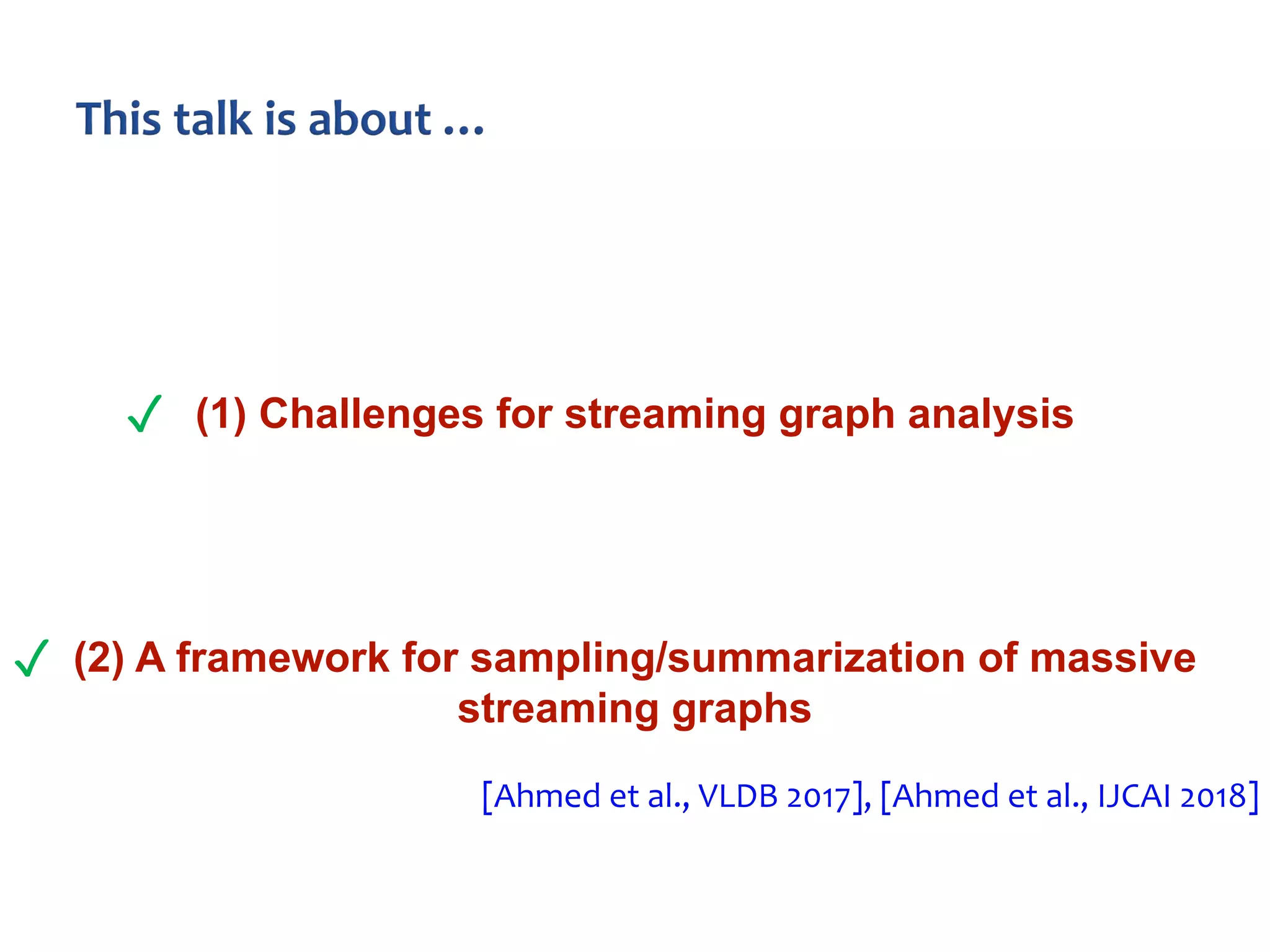 This talk is about …

✓ (1) Challenges for streaming graph analysis

✓ (2) A framework for sampling/summarization of massive streaming graphs

[Ahmed et al., VLDB 2017], [Ahmed et al., IJCAI 2018]